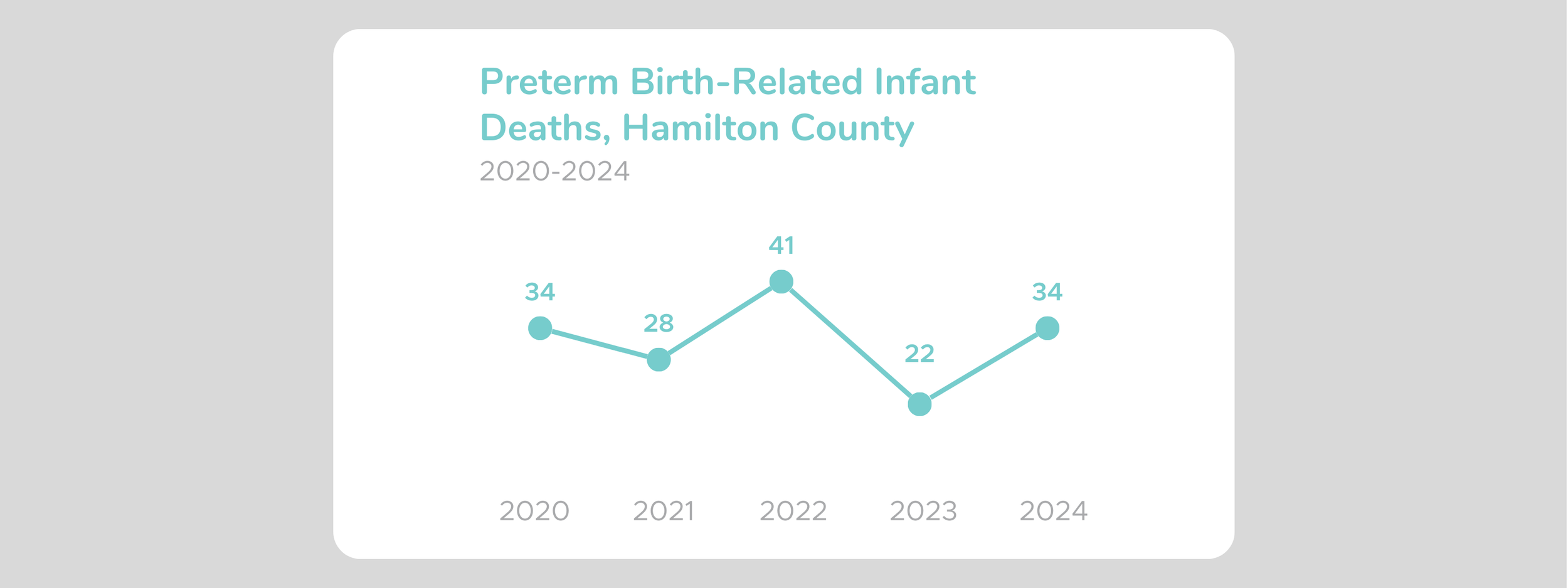 Preterm Birth-Related Infant Deaths, Hamilton County
2020-2024

34
28
41
22
34

2020
2021
2022
2023
2024